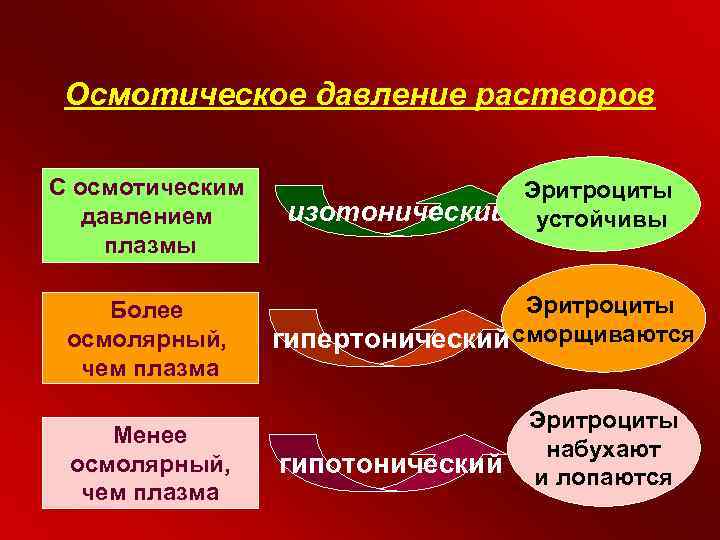 Осмотическое давление растворов

С осмотическим давлением плазмы

изотонический

Эритроциты устойчивы

Более осмолярный, чем плазма

гипертонический

Эритроциты сморщиваются

Менее осмолярный, чем плазма

гипотонический

Эритроциты набухают и лопаются